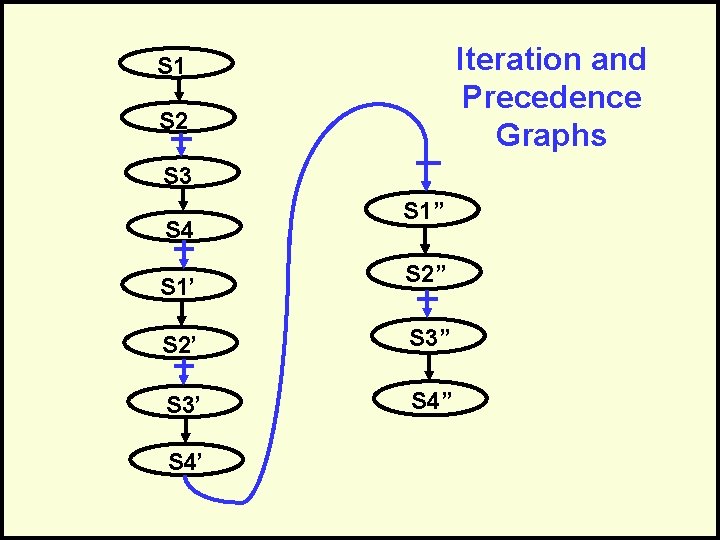 Iteration and Precedence Graphs

S1

S2

S3

S4

S1’

S2’

S3’

S4’

S1”

S2”

S3”

S4”